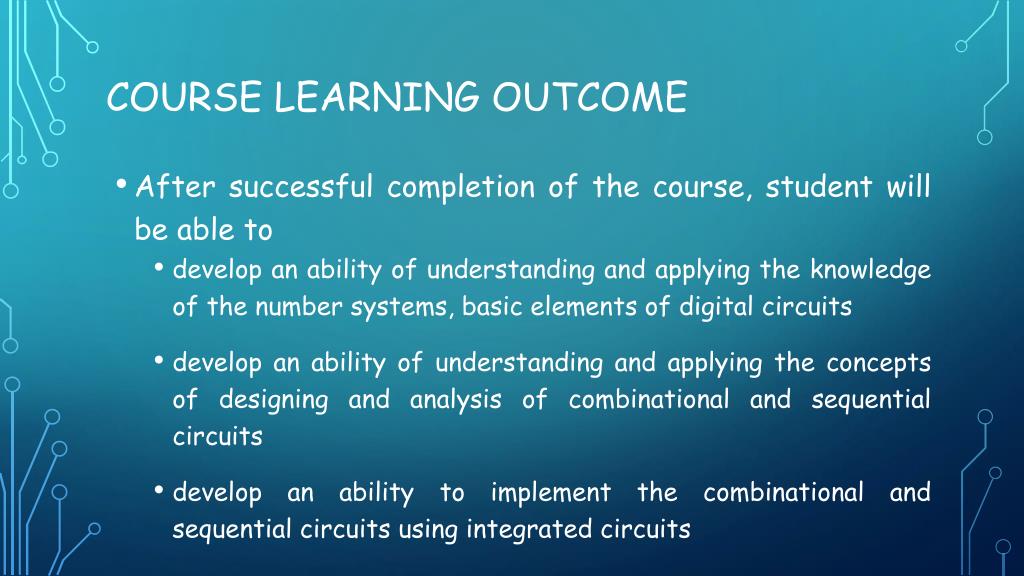 COURSE LEARNING OUTCOME

• After successful completion of the course, student will be able to

• develop an ability of understanding and applying the knowledge of the number systems, basic elements of digital circuits

• develop an ability of understanding and applying the concepts of designing and analysis of combinational and sequential circuits

• develop an ability to implement the combinational and sequential circuits using integrated circuits